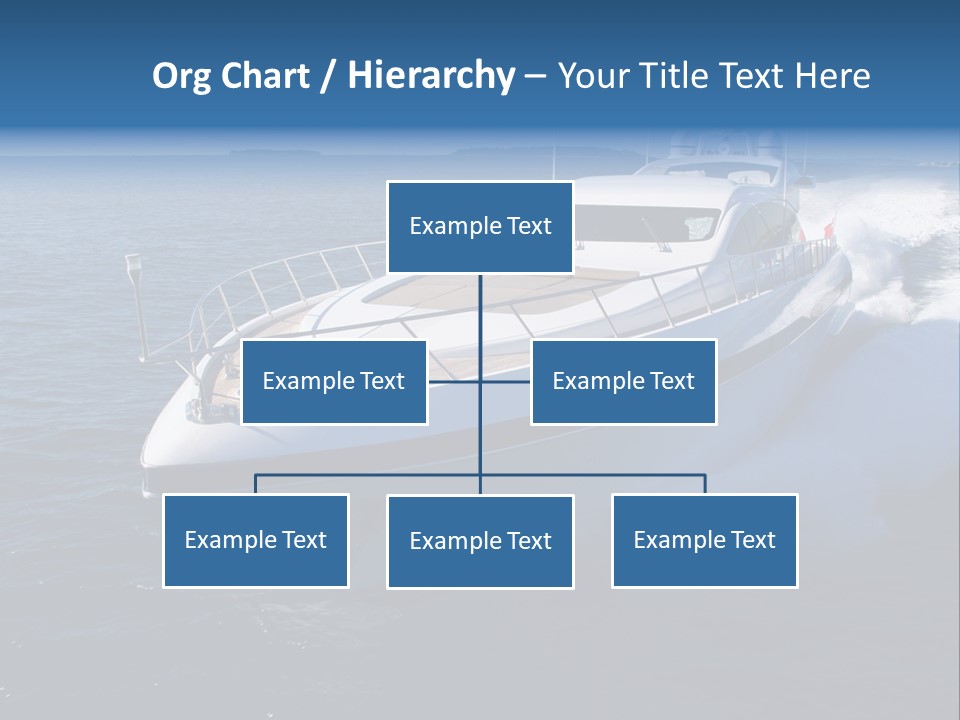 Org Chart / Hierarchy – Your Title Text Here

Example Text

Example Text

Example Text

Example Text

Example Text

Example Text